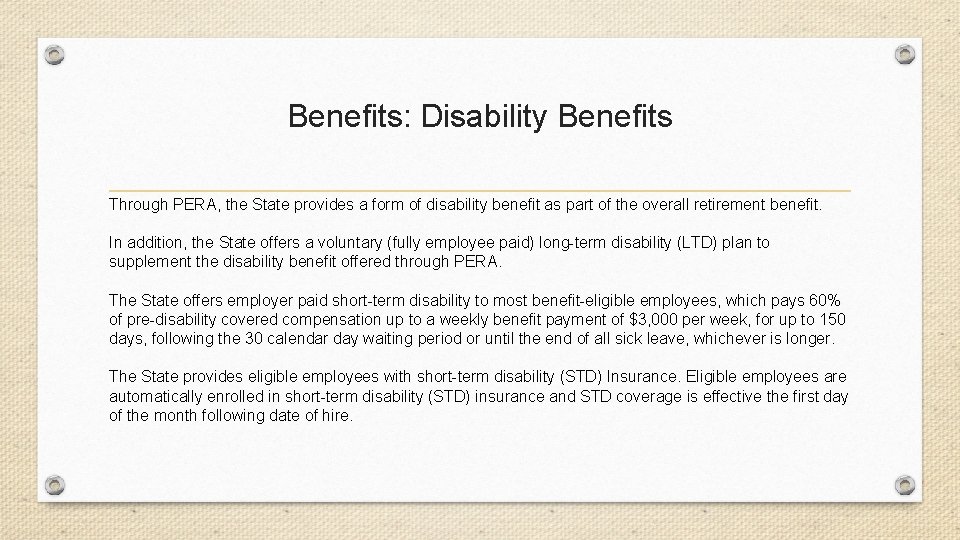 Benefits: Disability Benefits

Through PERA, the State provides a form of disability benefit as part of the overall retirement benefit.

In addition, the State offers a voluntary (fully employee paid) long-term disability (LTD) plan to supplement the disability benefit offered through PERA.

The State offers employer paid short-term disability to most benefit-eligible employees, which pays 60% of pre-disability covered compensation up to a weekly benefit payment of $3,000 per week, for up to 150 days, following the 30 calendar day waiting period or until the end of all sick leave, whichever is longer.

The State provides eligible employees with short-term disability (STD) Insurance. Eligible employees are automatically enrolled in short-term disability (STD) insurance and STD coverage is effective the first day of the month following date of hire.